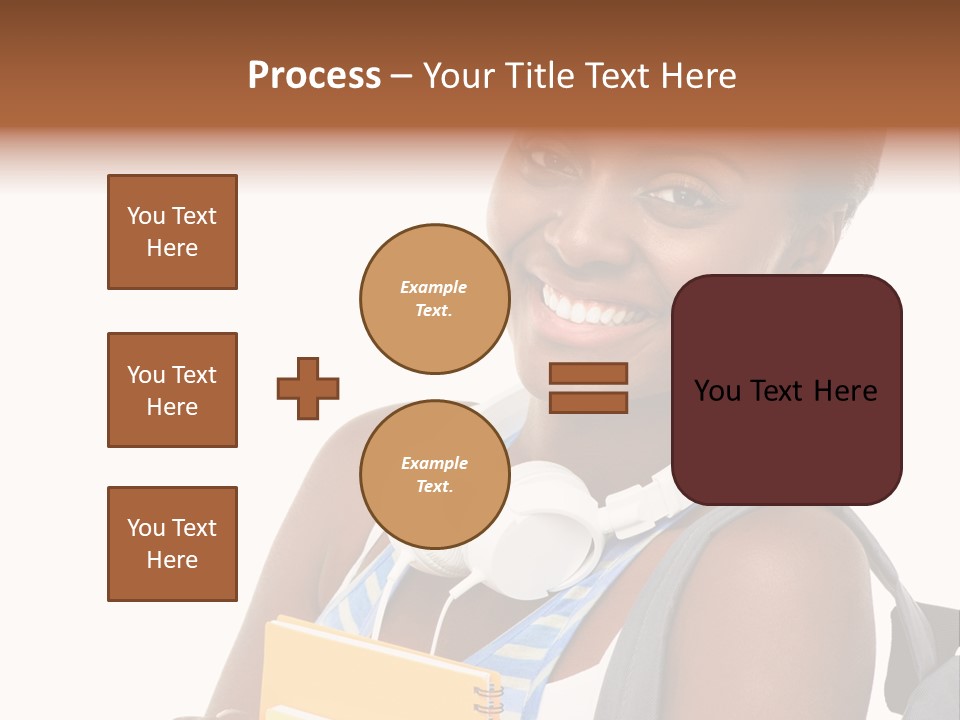 Process – Your Title Text Here

You Text Here

You Text Here

You Text Here

Example Text.

Example Text.

You Text Here